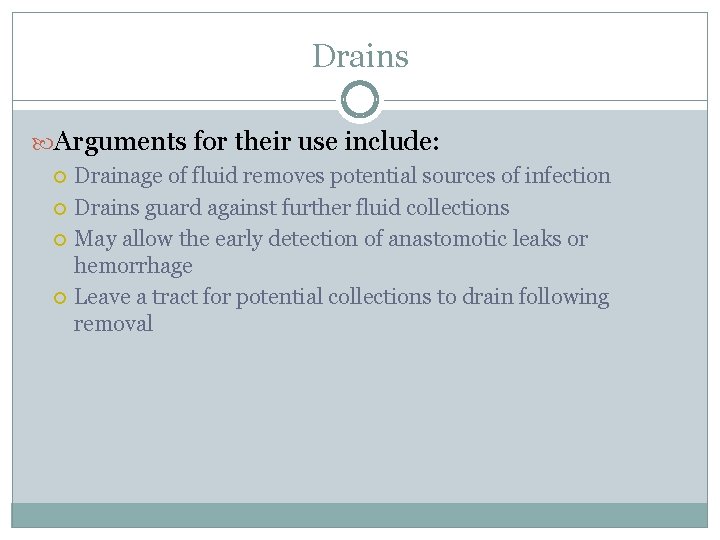 Drains

Arguments for their use include:

Drainage of fluid removes potential sources of infection

Drains guard against further fluid collections

May allow the early detection of anastomotic leaks or hemorrhage

Leave a tract for potential collections to drain following removal